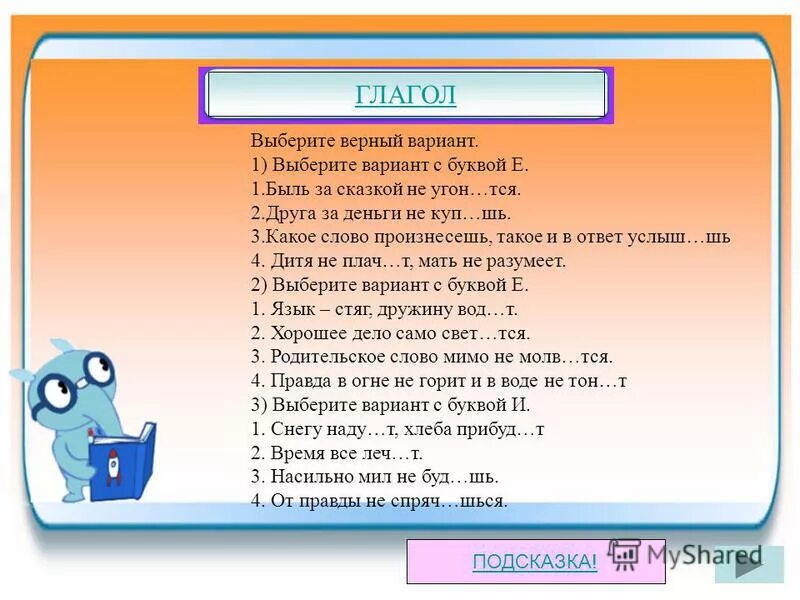 ГЛАГОЛ

Выберите верный вариант.
1) Выберите вариант с буквой Е.
1.Быль за сказкой не угон…тся.
2.Друга за деньги не куп…шь.
3.Какое слово произнесешь, такое и в ответ услыш…шь
4. Дитя не плач…т, мать не разумеет.
2) Выберите вариант с буквой Е.
1. Язык – стяг, дружину вод…т.
2. Хорошее дело само свет…тся.
3. Родительское слово мимо не молв…тся.
4. Правда в огне не горит и в воде не тон…т
3) Выберите вариант с буквой И.
1. Снегу наду…т, хлеба прибуд…т
2. Время все леч…т.
3. Насильно мил не буд…шь.
4. От правды не спряч…шься.

ПОДСКАЗКА!

MyShared